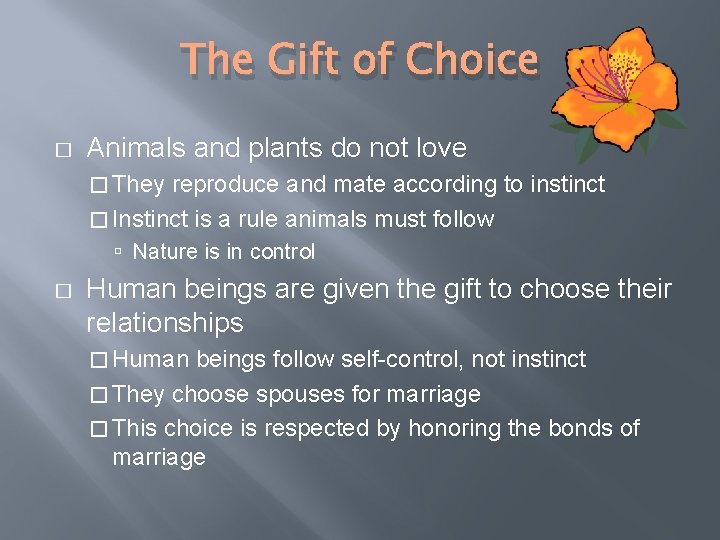 The Gift of Choice

□ Animals and plants do not love
□ They reproduce and mate according to instinct
□ Instinct is a rule animals must follow
▫ Nature is in control

□ Human beings are given the gift to choose their relationships
□ Human beings follow self-control, not instinct
□ They choose spouses for marriage
□ This choice is respected by honoring the bonds of marriage